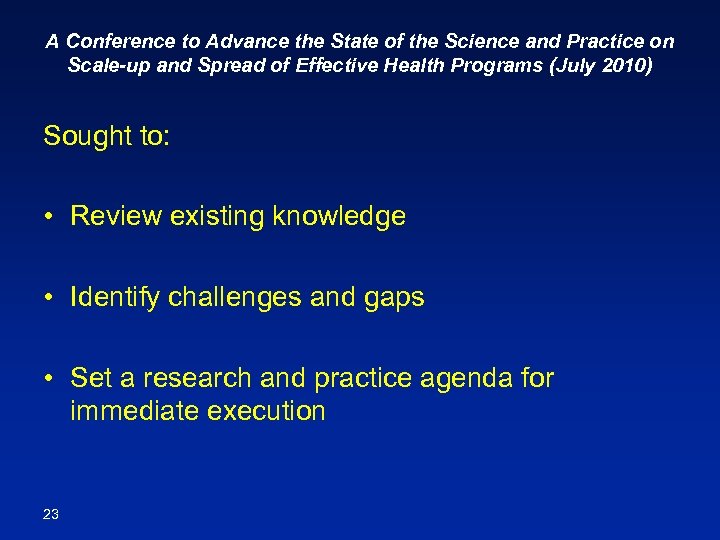 A Conference to Advance the State of the Science and Practice on Scale-up and Spread of Effective Health Programs (July 2010)

Sought to:

• Review existing knowledge

• Identify challenges and gaps

• Set a research and practice agenda for immediate execution

23